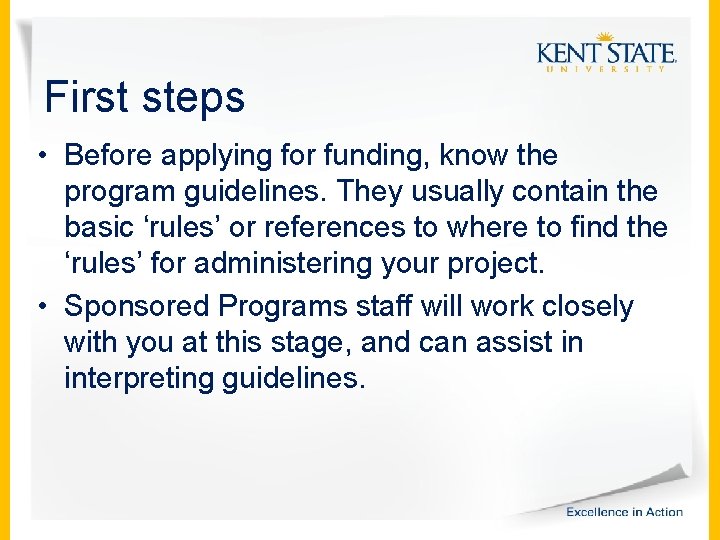 KENT STATE
UNIVERSITY

First steps

• Before applying for funding, know the program guidelines. They usually contain the basic ‘rules’ or references to where to find the ‘rules’ for administering your project.

• Sponsored Programs staff will work closely with you at this stage, and can assist in interpreting guidelines.

Excellence in Action